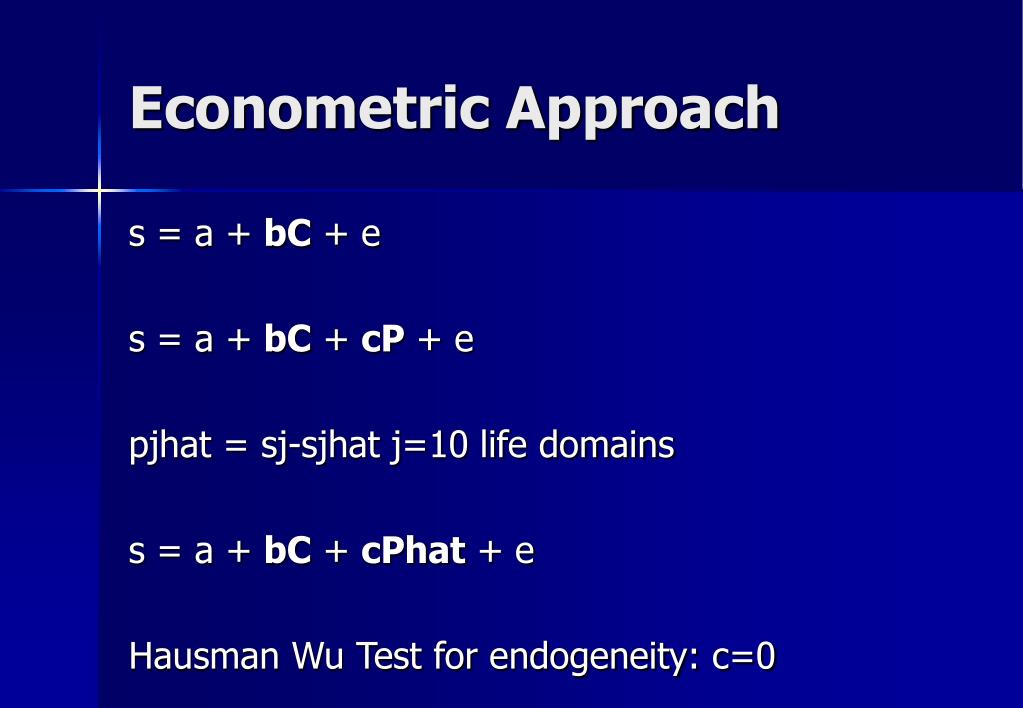 Econometric Approach

s = a + bC + e

s = a + bC + cP + e

pjhat = sj-sjhat j=10 life domains

s = a + bC + cPhat + e

Hausman Wu Test for endogeneity: c=0